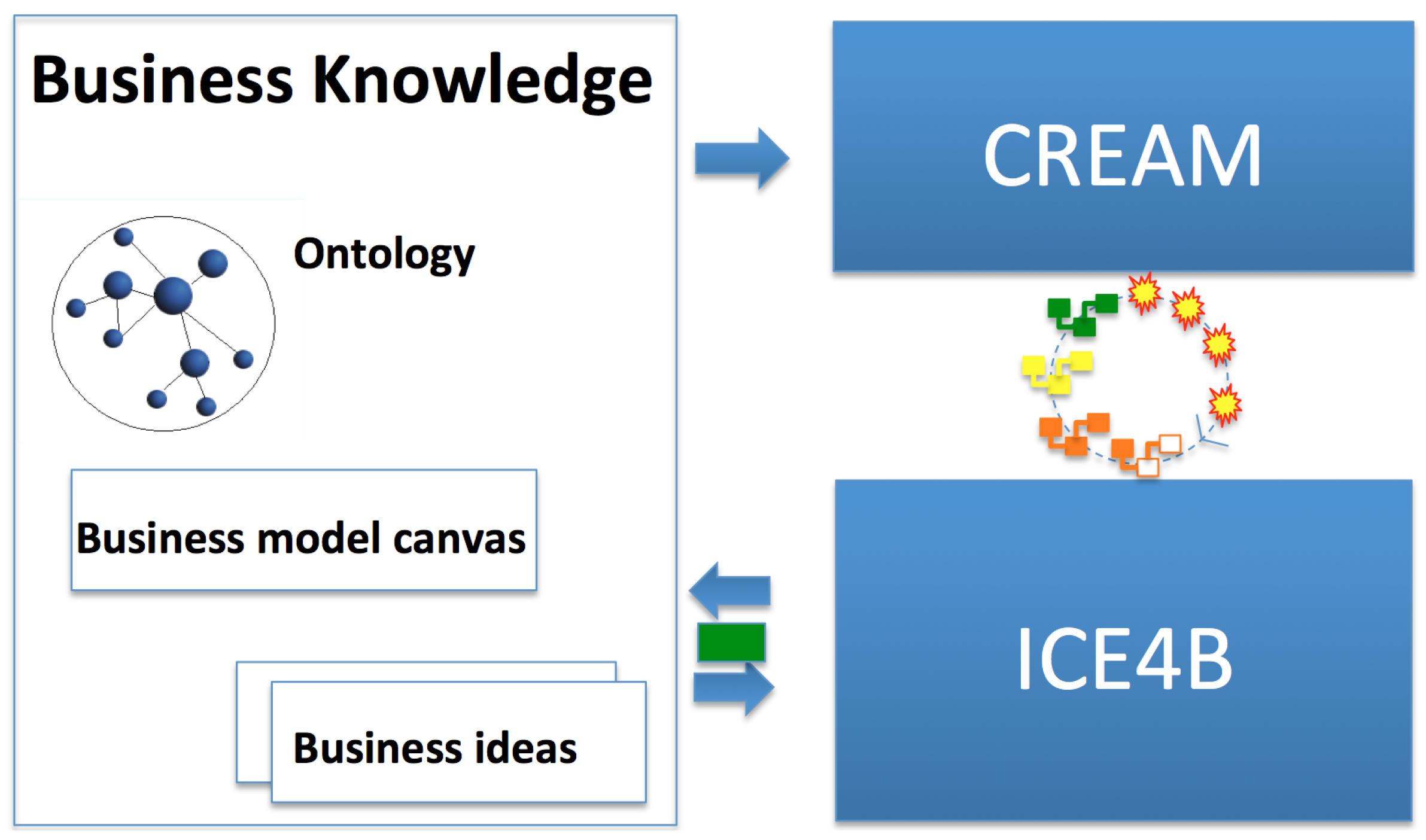 Business Knowledge

Ontology

Business model canvas

Business ideas

CREAM

ICE4B